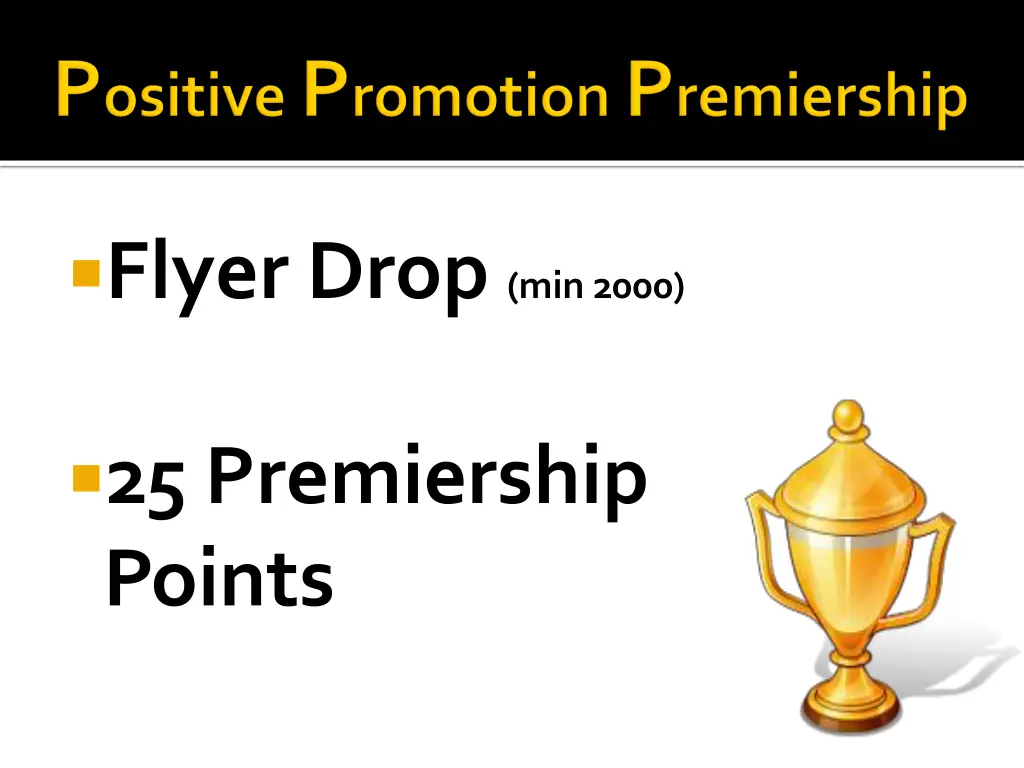 Positive Promotion Premiership

Flyer Drop (min 2000)

25 Premiership Points